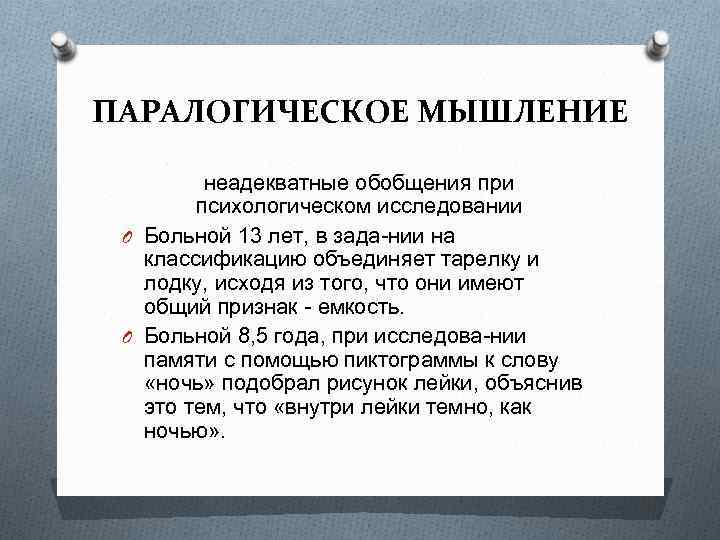 ПАРАЛОГИЧЕСКОЕ МЫШЛЕНИЕ

неадекватные обобщения при психологическом исследовании

Больной 13 лет, в зада-нии на классификацию объединяет тарелку и лодку, исходя из того, что они имеют общий признак - емкость.

Больной 8,5 года, при исследова-нии памяти с помощью пиктограммы к слову «ночь» подобрал рисунок лейки, объяснив это тем, что «внутри лейки темно, как ночью».